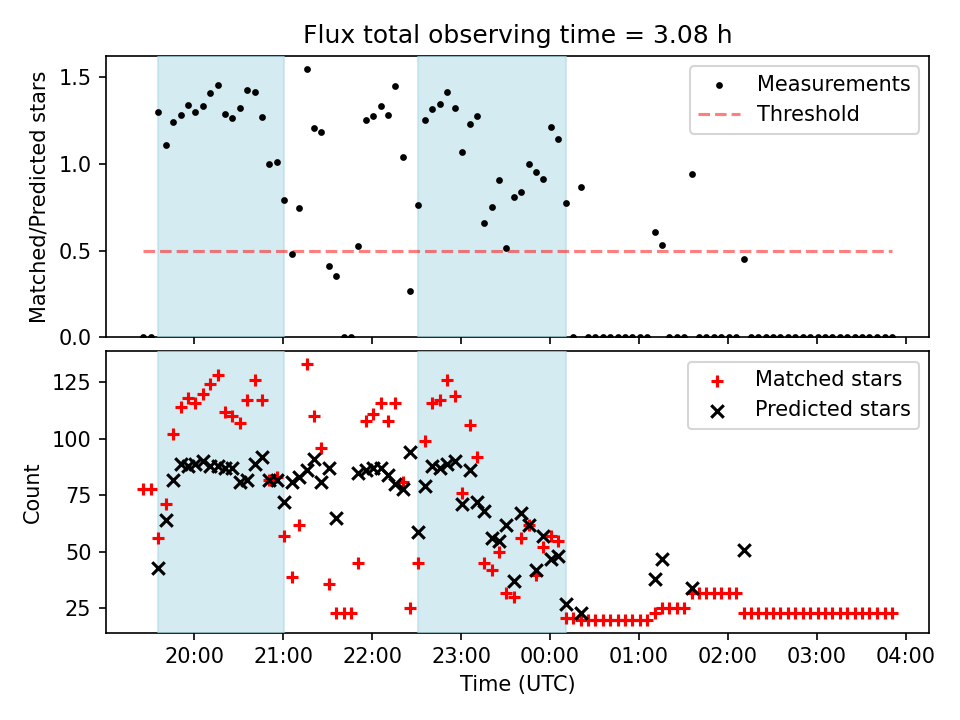 Flux total observing time = 3.08 h

Matched/Predicted stars

1.5
1.0
0.5
0.0

Measurements
Threshold

Count

125
100
75
50
25

Matched stars
Predicted stars

20:00
21:00
22:00
23:00
00:00
01:00
02:00
03:00
04:00

Time (UTC)